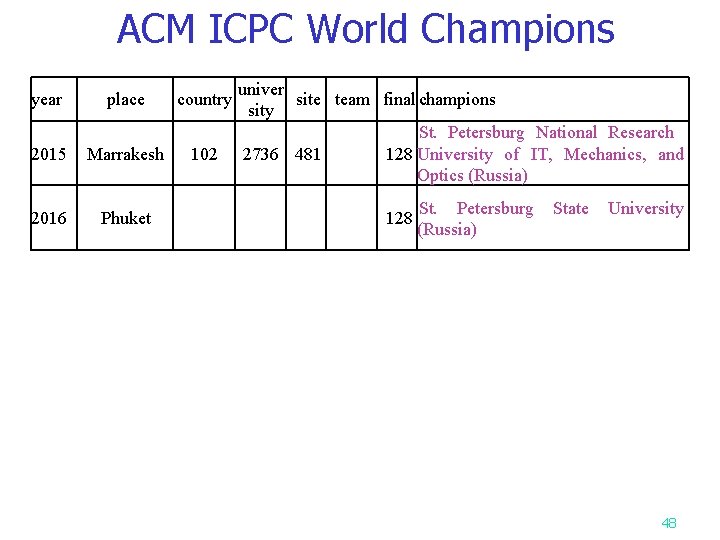 ACM ICPC World Champions

| year | place | country | university | site | team | final | champions |
|---|---|---|---|---|---|---|---|
| 2015 | Marrakesh | 102 | 2736 | 481 | | 128 | St. Petersburg National Research University of IT, Mechanics, and Optics (Russia) |
| 2016 | Phuket | | | | | 128 | St. Petersburg State University (Russia) |

48